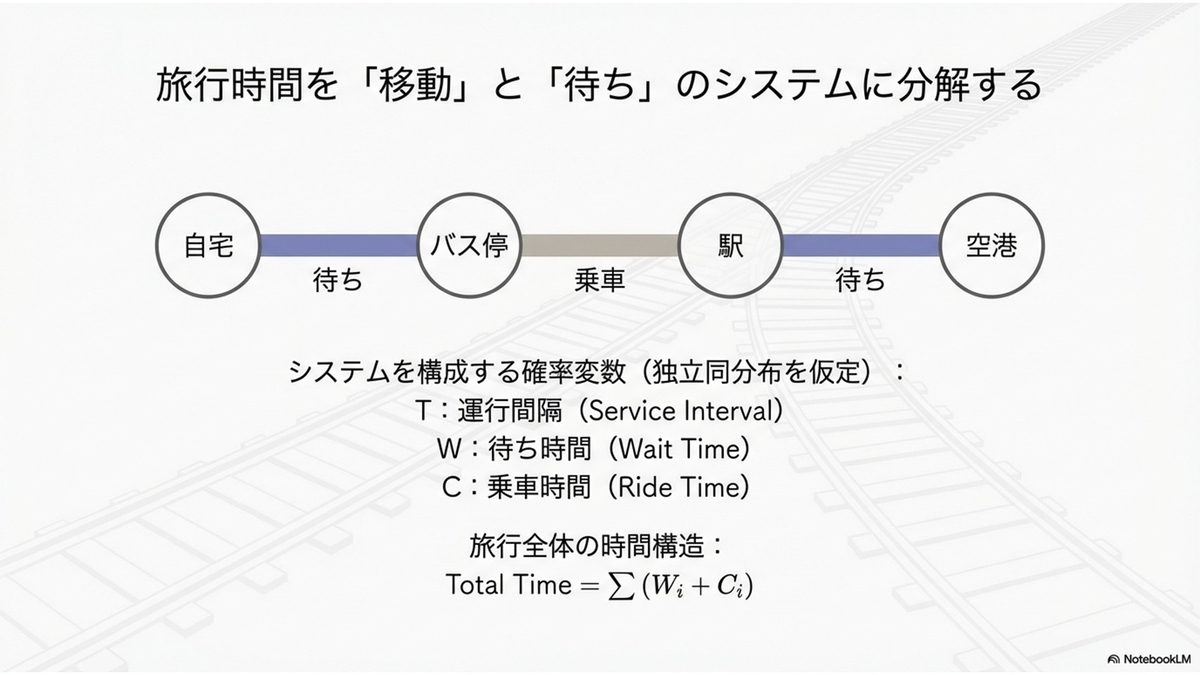 旅行時間を「移動」と「待ち」のシステムに分解する

自宅
待ち
バス停
乗車
駅
待ち
空港

システムを構成する確率変数（独立同分布を仮定）：
T：運行間隔（Service Interval）
W：待ち時間（Wait Time）
C：乗車時間（Ride Time）

旅行全体の時間構造：
Total Time $= \sum (W_i + C_i)$

NotebookLM